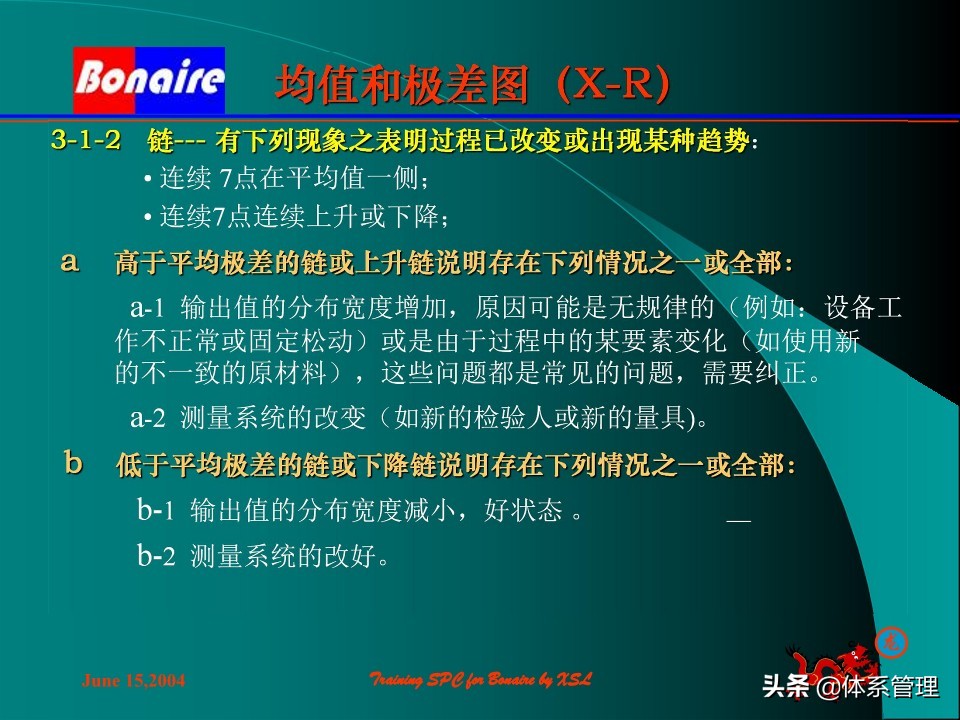 Bonaire

均值和极差图（X-R）

3-1-2 链--- 有下列现象之表明过程已改变或出现某种趋势：

• 连续 7点在平均值一侧；

• 连续7点连续上升或下降；

a 高于平均极差的链或上升链说明存在下列情况之一或全部：

a-1 输出值的分布宽度增加，原因可能是无规律的（例如：设备工作不正常或固定松动）或是由于过程中的某要素变化（如使用新的不一致的原材料），这些问题都是常见的问题，需要纠正。

a-2 测量系统的改变（如新的检验人或新的量具)。

b 低于平均极差的链或下降链说明存在下列情况之一或全部：

b-1 输出值的分布宽度减小，好状态 。

b-2 测量系统的改好。

June 15,2004

Training SPC for Bonaire by XSL

头条 @体系管理